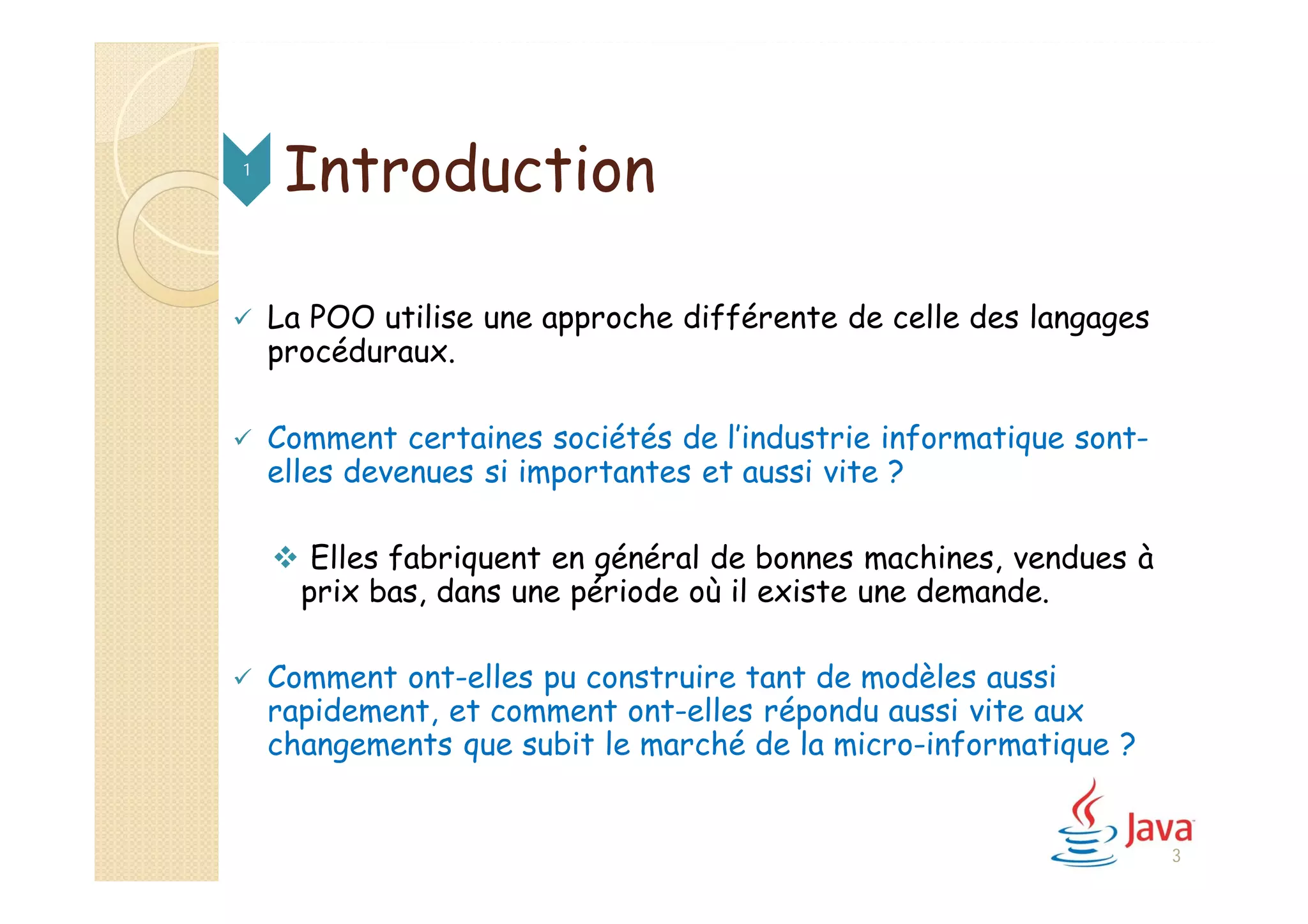 1 Introduction

✓ La POO utilise une approche différente de celle des langages procéduraux.

✓ Comment certaines sociétés de l'industrie informatique sont-elles devenues si importantes et aussi vite ?

❖ Elles fabriquent en général de bonnes machines, vendues à prix bas, dans une période où il existe une demande.

✓ Comment ont-elles pu construire tant de modèles aussi rapidement, et comment ont-elles répondu aussi vite aux changements que subit le marché de la micro-informatique ?

Java

3